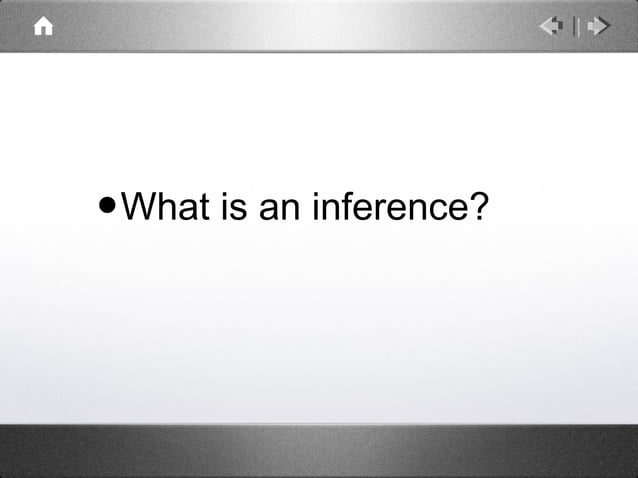 • What is an inference?